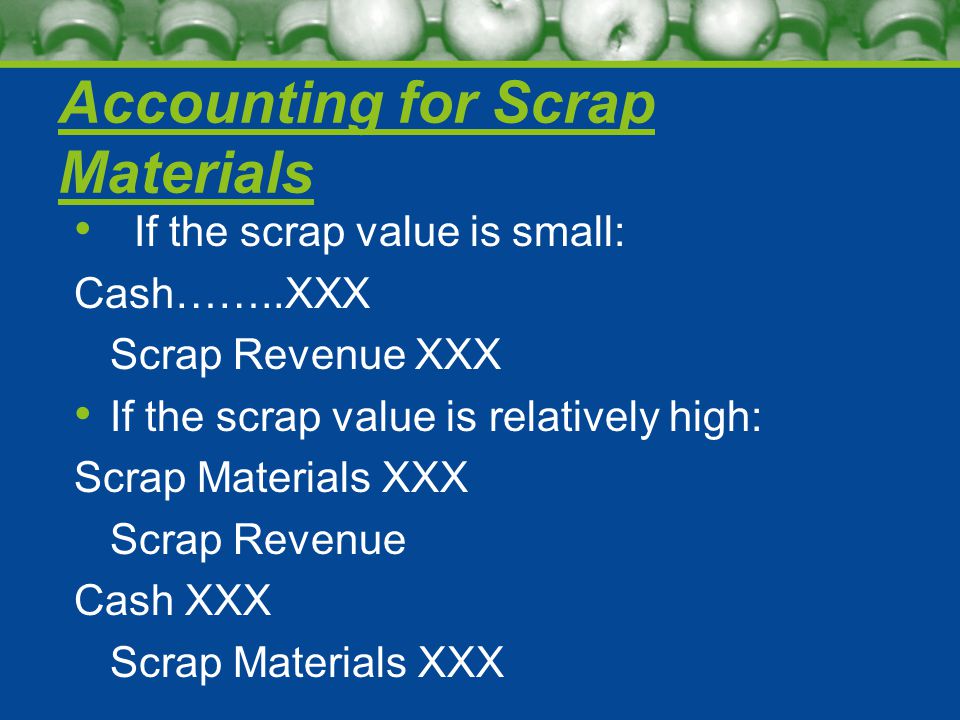 Accounting for Scrap Materials

• If the scrap value is small:

Cash……..XXX

Scrap Revenue XXX

• If the scrap value is relatively high:

Scrap Materials XXX

Scrap Revenue

Cash XXX

Scrap Materials XXX